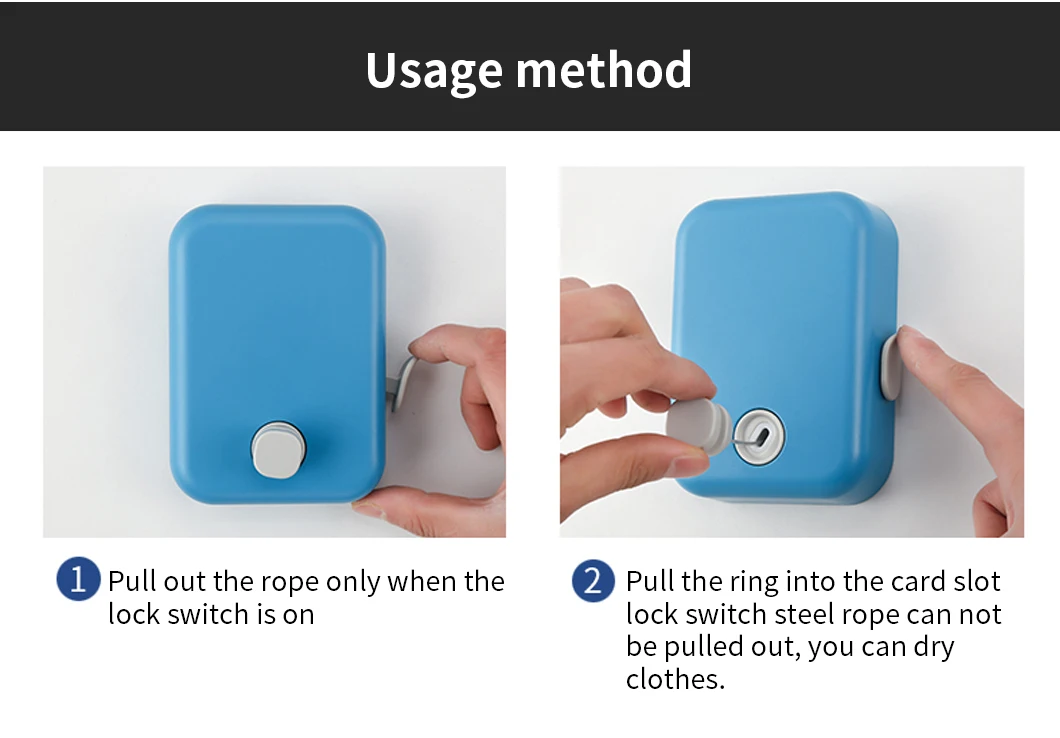 Usage method

1 Pull out the rope only when the lock switch is on

2 Pull the ring into the card slot lock switch steel rope can not be pulled out, you can dry clothes.